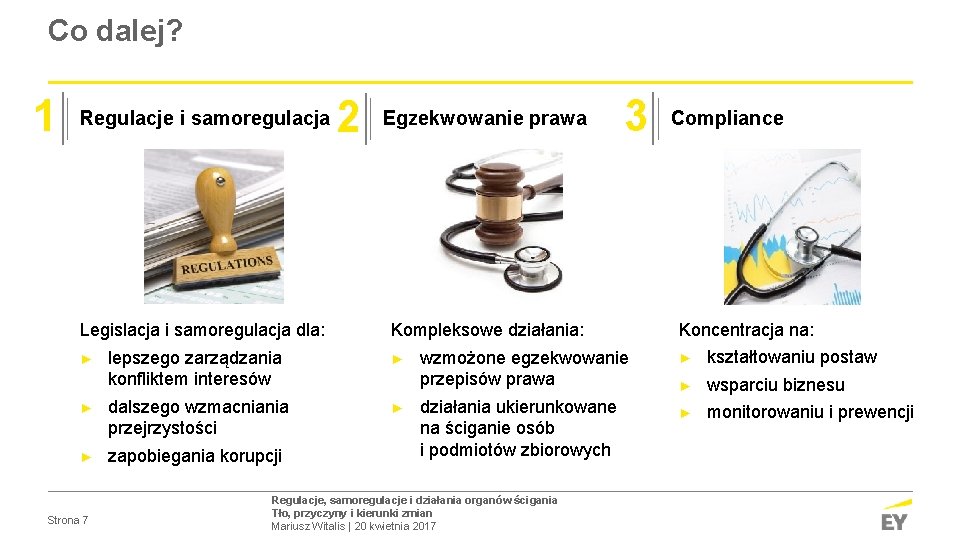 Co dalej?

1 Regulacje i samoregulacja

REGULATIONS

Legislacja i samoregulacja dla:

► lepszego zarządzania konfliktem interesów

► dalszego wzmacniania przejrzystości

► zapobiegania korupcji

2 Egzekwowanie prawa

Kompleksowe działania:

► wzmożone egzekwowanie przepisów prawa

► działania ukierunkowane na ściganie osób i podmiotów zbiorowych

3 Compliance

Koncentracja na:

► kształtowaniu postaw

► wsparciu biznesu

► monitorowaniu i prewencji

Strona 7

Regulacje, samoregulacje i działania organów ścigania
Tło, przyczyny i kierunki zmian
Mariusz Witalis | 20 kwietnia 2017

EY